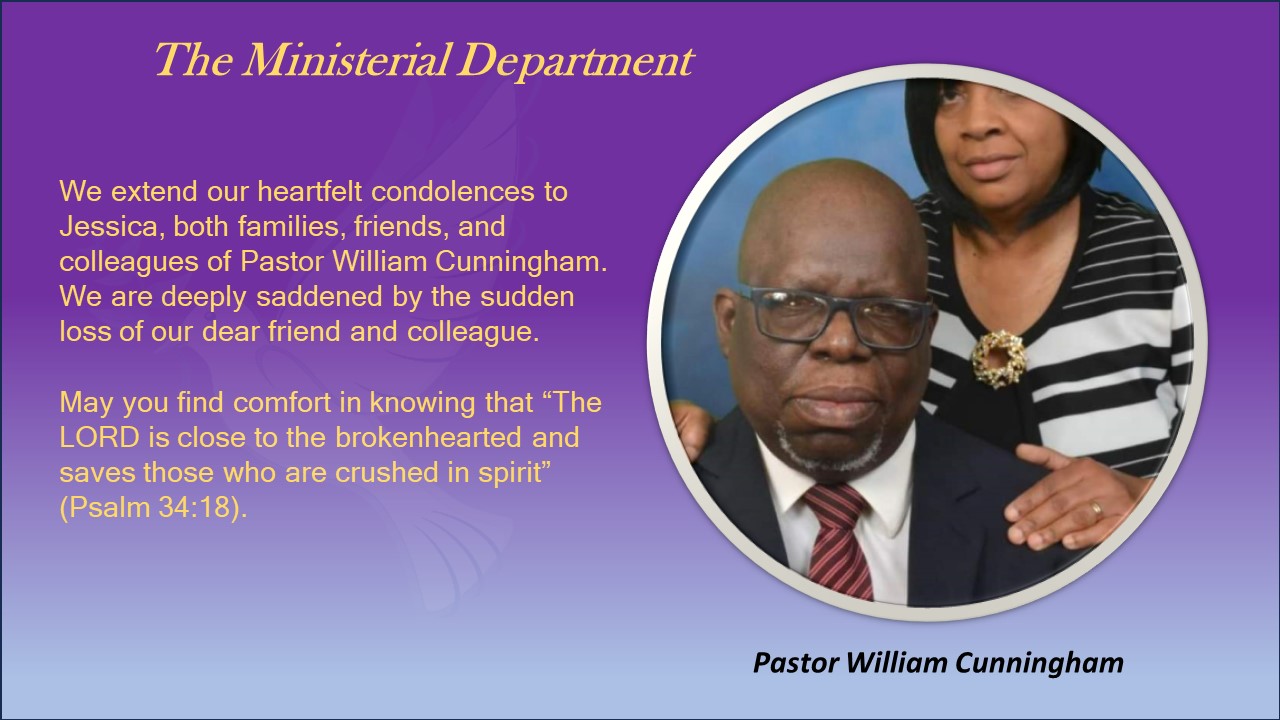 The Ministerial Department

We extend our heartfelt condolences to Jessica, both families, friends, and colleagues of Pastor William Cunningham. We are deeply saddened by the sudden loss of our dear friend and colleague.

May you find comfort in knowing that “The LORD is close to the brokenhearted and saves those who are crushed in spirit” (Psalm 34:18).

Pastor William Cunningham